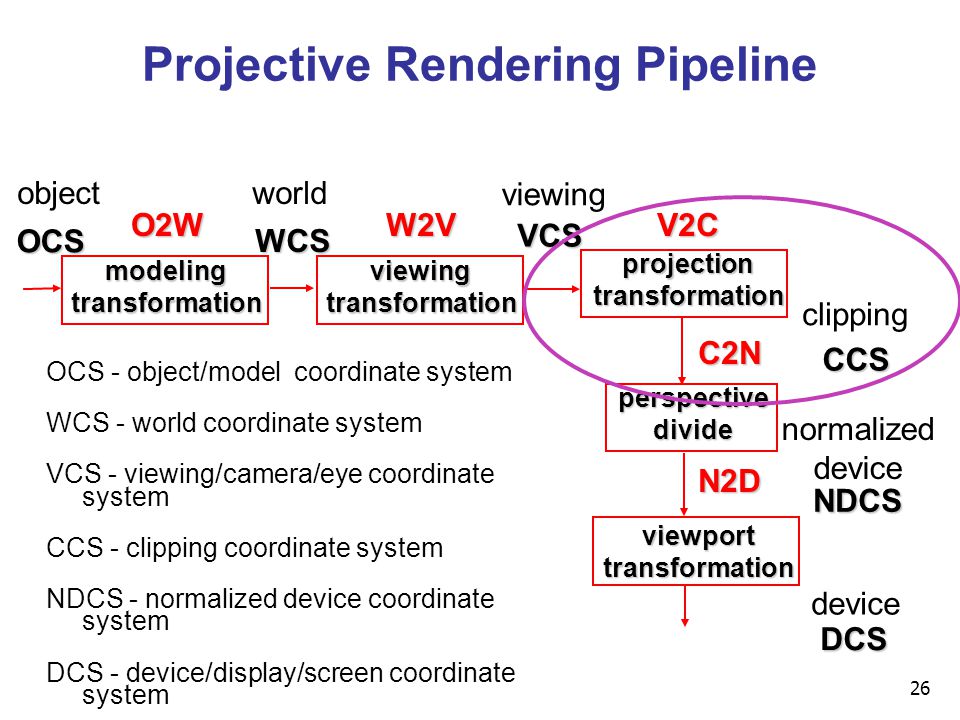 Projective Rendering Pipeline

object
OCS
O2W
modeling transformation

world
WCS
W2V
viewing transformation

viewing
VCS
V2C
projection transformation

clipping
CCS

C2N
perspective divide

normalized device
NDCS

N2D
viewport transformation

device
DCS

OCS - object/model coordinate system

WCS - world coordinate system

VCS - viewing/camera/eye coordinate system

CCS - clipping coordinate system

NDCS - normalized device coordinate system

DCS - device/display/screen coordinate system

26